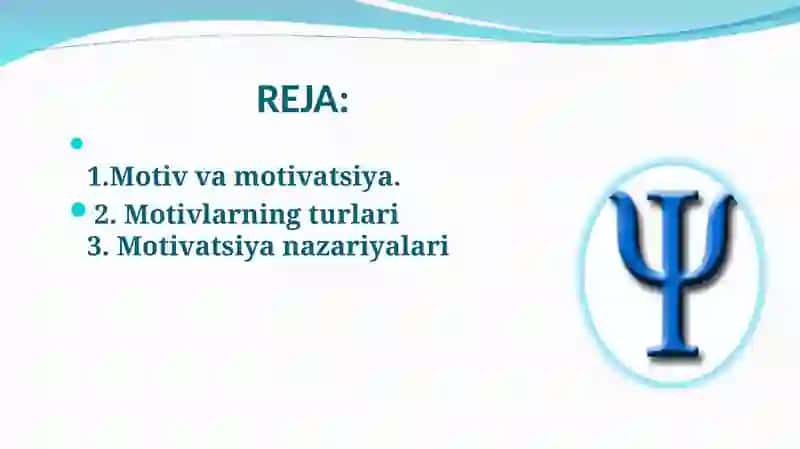 REJA:

1.Motiv va motivatsiya.
2. Motivlarning turlari
3. Motivatsiya nazariyalari

Ψ